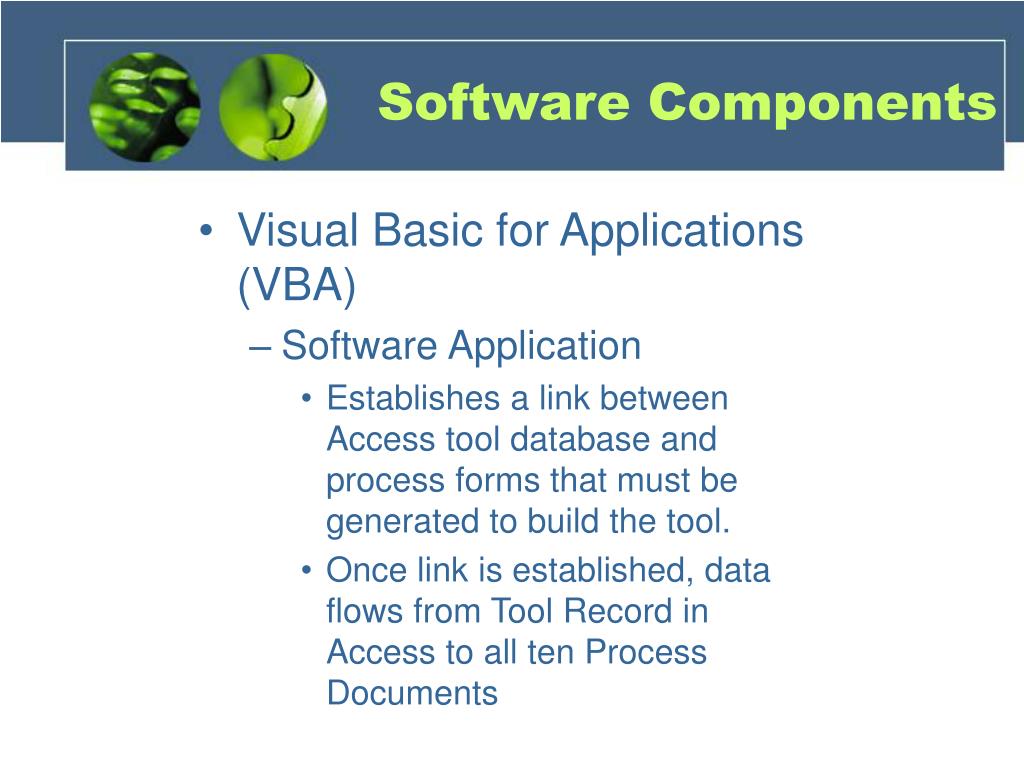 Software Components

• Visual Basic for Applications (VBA)

– Software Application

• Establishes a link between Access tool database and process forms that must be generated to build the tool.

• Once link is established, data flows from Tool Record in Access to all ten Process Documents